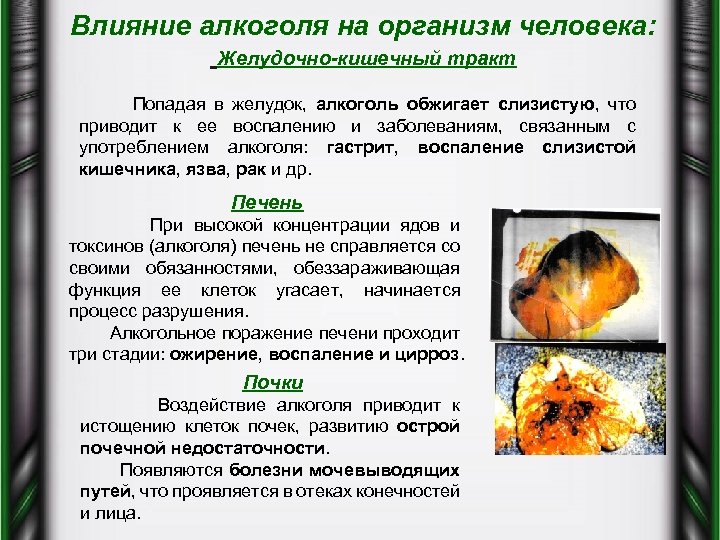 Влияние алкоголя на организм человека:

Желудочно-кишечный тракт

Попадая в желудок, алкоголь обжигает слизистую, что приводит к ее воспалению и заболеваниям, связанным с употреблением алкоголя: гастрит, воспаление слизистой кишечника, язва, рак и др.

Печень

При высокой концентрации ядов и токсинов (алкоголя) печень не справляется со своими обязанностями, обеззараживающая функция ее клеток угасает, начинается процесс разрушения.

Алкогольное поражение печени проходит три стадии: ожирение, воспаление и цирроз.

Почки

Воздействие алкоголя приводит к истощению клеток почек, развитию острой почечной недостаточности.

Появляются болезни мочевыводящих путей, что проявляется в отеках конечностей и лица.